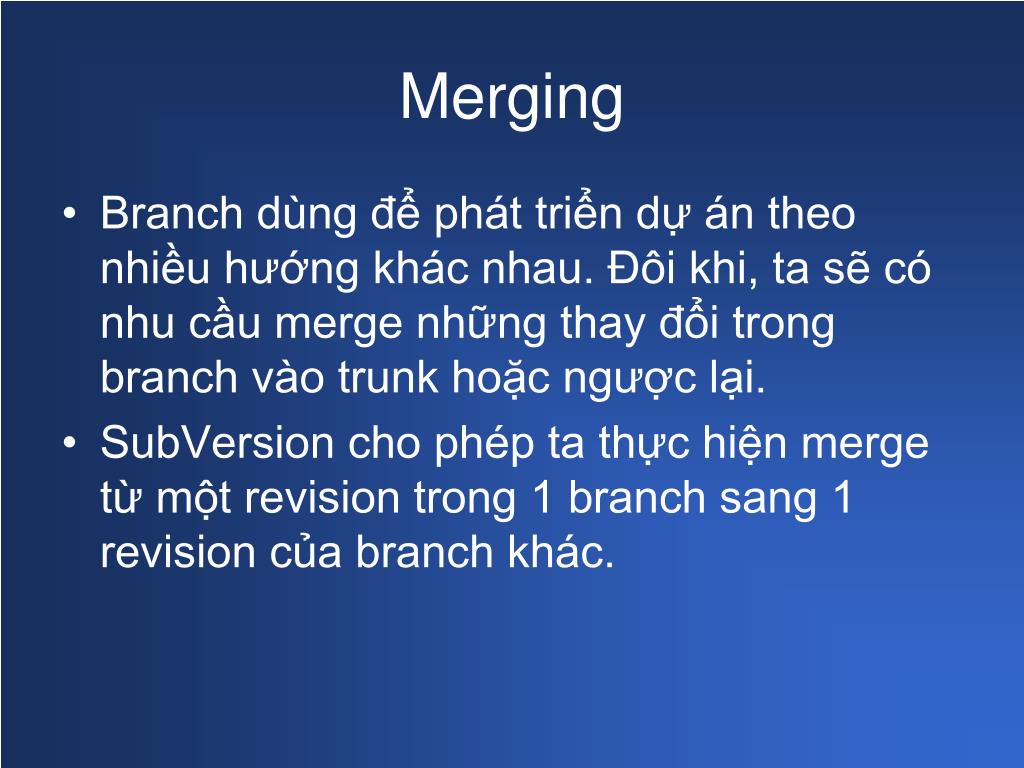 Merging

• Branch dùng để phát triển dự án theo nhiều hướng khác nhau. Đôi khi, ta sẽ có nhu cầu merge những thay đổi trong branch vào trunk hoặc ngược lại.
• SubVersion cho phép ta thực hiện merge từ một revision trong 1 branch sang 1 revision của branch khác.